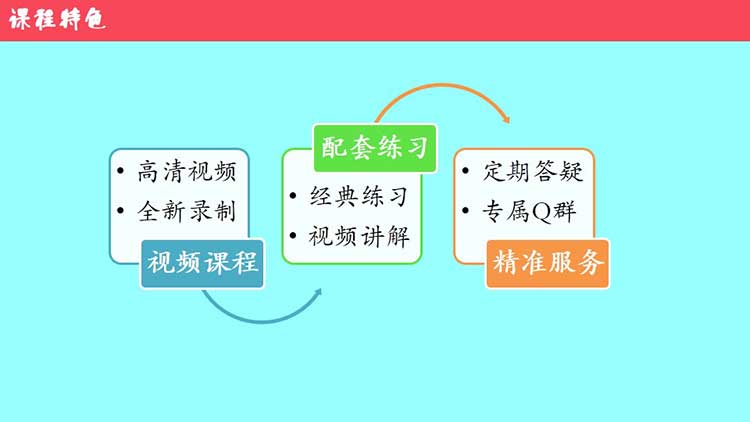 课程特色

• 高清视频
• 全新录制
视频课程

配套练习
• 经典练习
• 视频讲解

• 定期答疑
• 专属Q群
精准服务